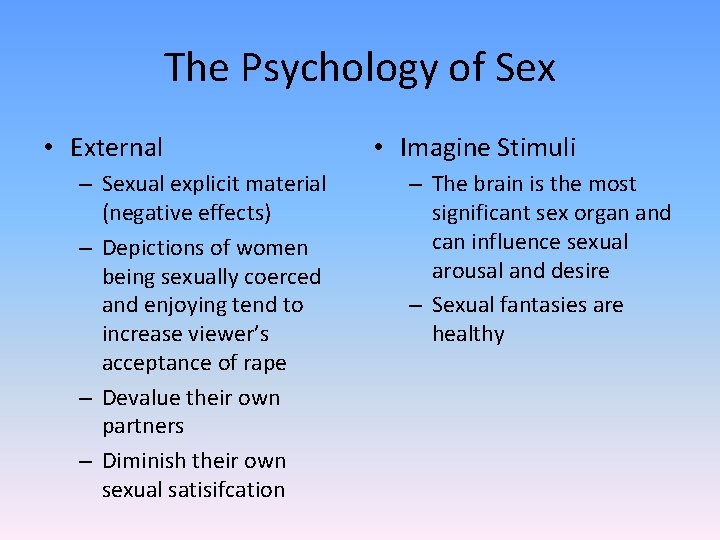 The Psychology of Sex

• External
– Sexual explicit material (negative effects)
– Depictions of women being sexually coerced and enjoying tend to increase viewer's acceptance of rape
– Devalue their own partners
– Diminish their own sexual satisifcation

• Imagine Stimuli
– The brain is the most significant sex organ and can influence sexual arousal and desire
– Sexual fantasies are healthy